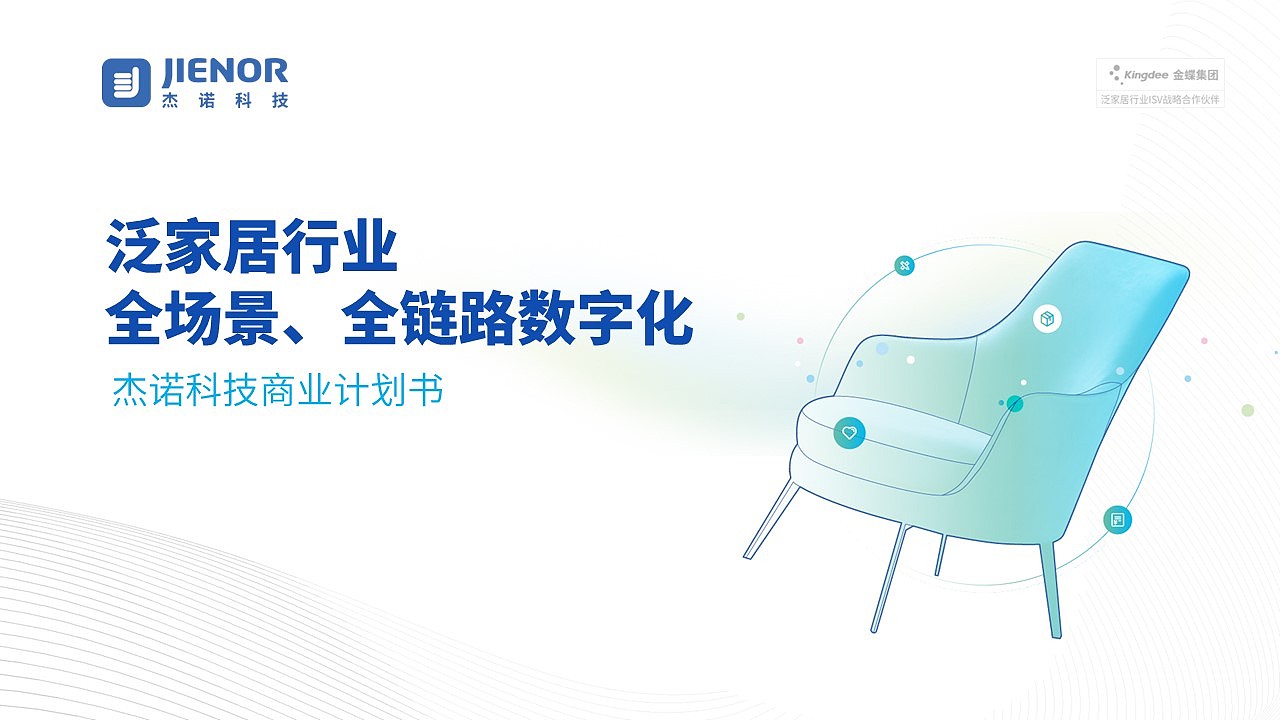 JIENOR
杰诺科技

Kingdee 金蝶集团
泛家居行业ISV战略合作伙伴

泛家居行业
全场景、全链路数字化

杰诺科技商业计划书